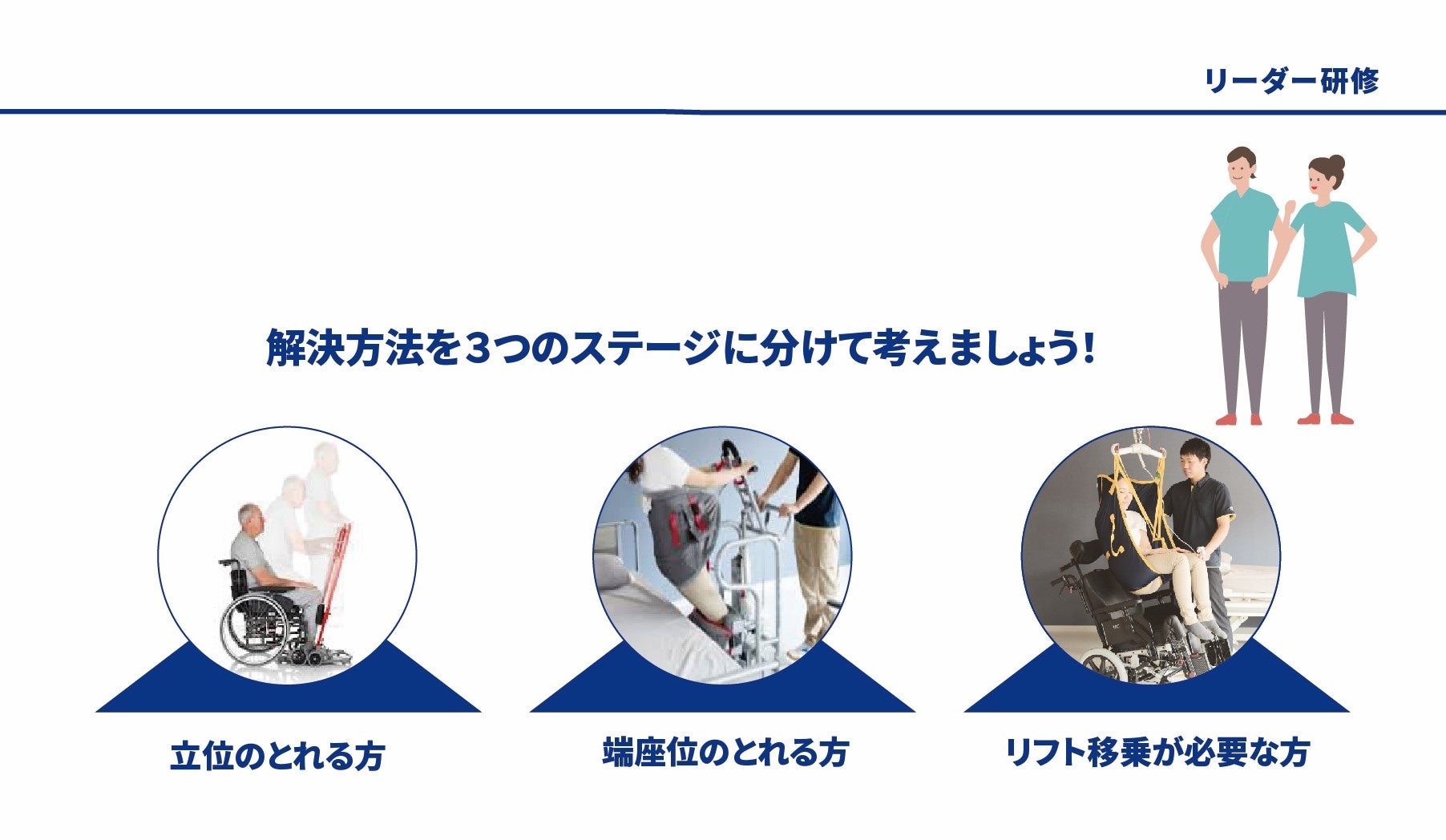 リーダー研修

解決方法を3つのステージに分けて考えましょう!

立位のとれる方

端座位のとれる方

リフト移乗が必要な方